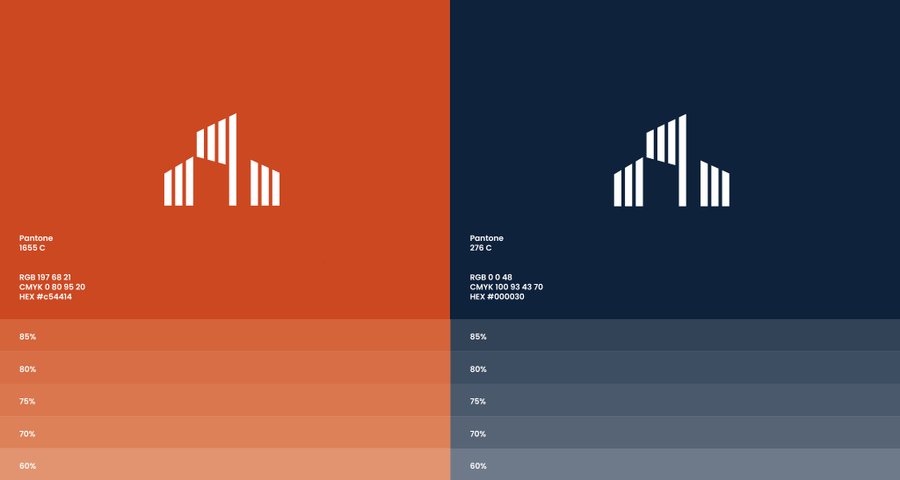 Pantone
1655 C

RGB 197 68 21
CMYK 0 80 95 20
HEX #c54414

85%

80%

75%

70%

60%

Pantone
276 C

RGB 0 0 48
CMYK 100 93 43 70
HEX #000030

85%

80%

75%

70%

60%